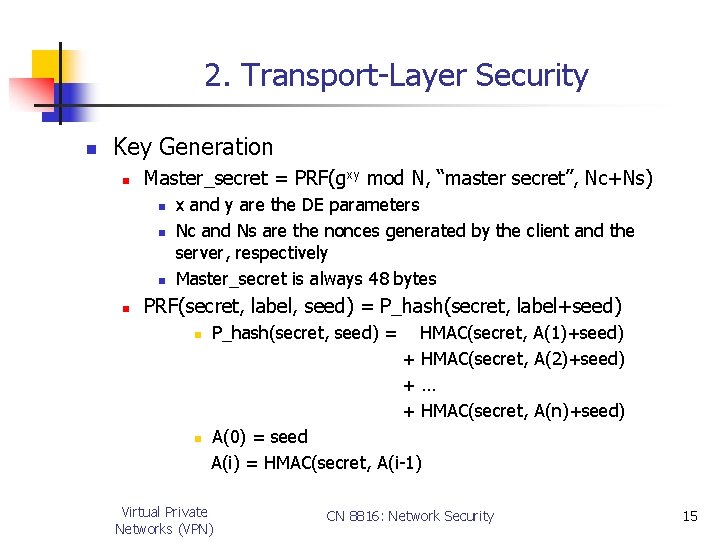 2. Transport-Layer Security

Key Generation

Master_secret = PRF($g^{xy}$ mod N, “master secret”, Nc+Ns)

x and y are the DE parameters

Nc and Ns are the nonces generated by the client and the server, respectively

Master_secret is always 48 bytes

PRF(secret, label, seed) = P_hash(secret, label+seed)

P_hash(secret, seed) = HMAC(secret, A(1)+seed)
+ HMAC(secret, A(2)+seed)
+ …
+ HMAC(secret, A(n)+seed)

A(0) = seed
A(i) = HMAC(secret, A(i-1)

Virtual Private Networks (VPN)

CN 8816: Network Security

15